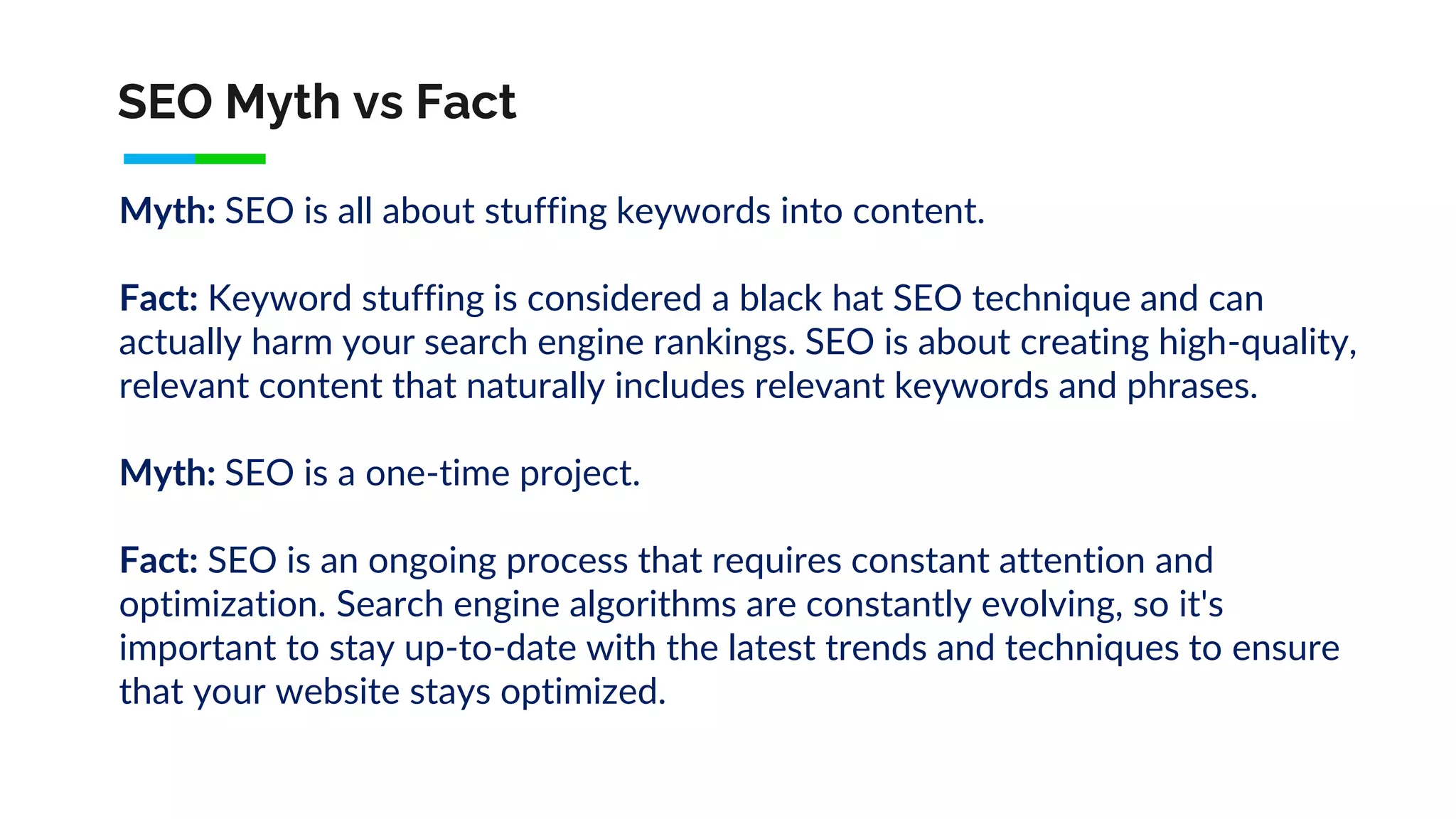 SEO Myth vs Fact

Myth: SEO is all about stuffing keywords into content.

Fact: Keyword stuffing is considered a black hat SEO technique and can actually harm your search engine rankings. SEO is about creating high-quality, relevant content that naturally includes relevant keywords and phrases.

Myth: SEO is a one-time project.

Fact: SEO is an ongoing process that requires constant attention and optimization. Search engine algorithms are constantly evolving, so it's important to stay up-to-date with the latest trends and techniques to ensure that your website stays optimized.